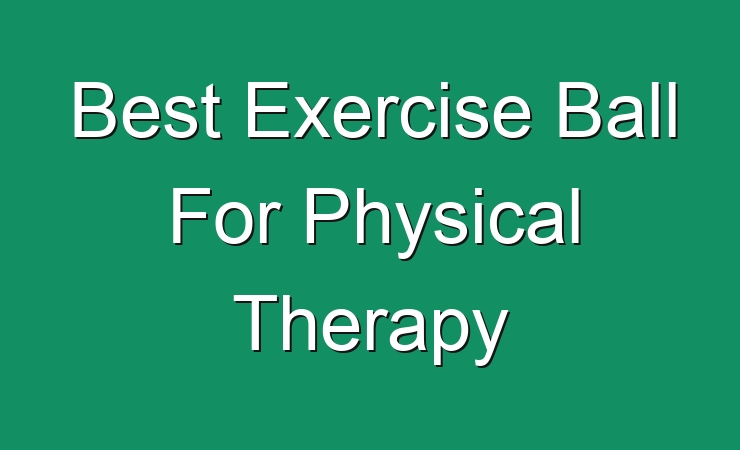 Best Exercise Ball For Physical Therapy